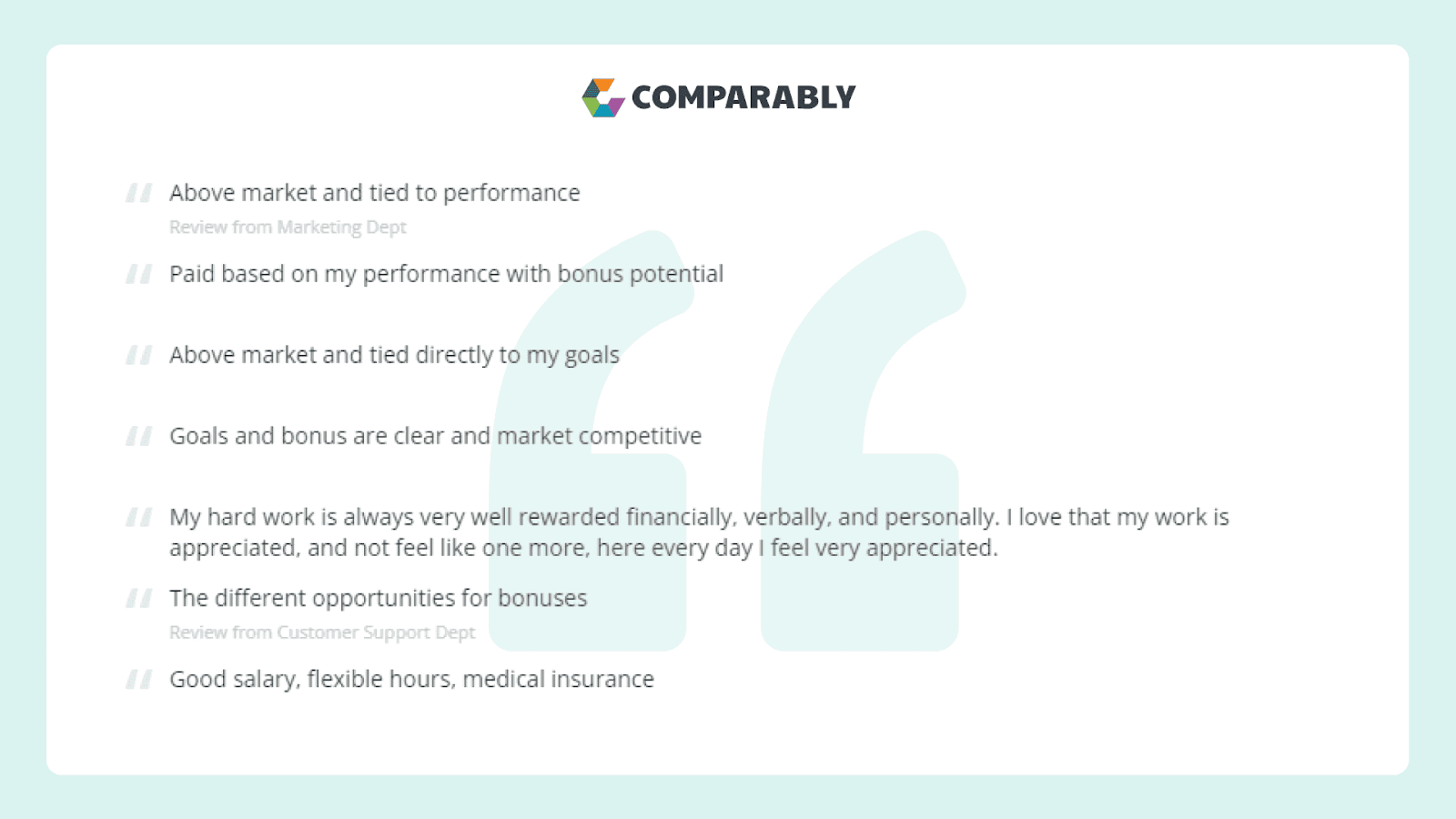 COMPARABLY

Above market and tied to performance
Review from Marketing Dept

Paid based on my performance with bonus potential

Above market and tied directly to my goals

Goals and bonus are clear and market competitive

My hard work is always very well rewarded financially, verbally, and personally. I love that my work is appreciated, and not feel like one more, here every day I feel very appreciated.

The different opportunities for bonuses
Review from Customer Support Dept

Good salary, flexible hours, medical insurance